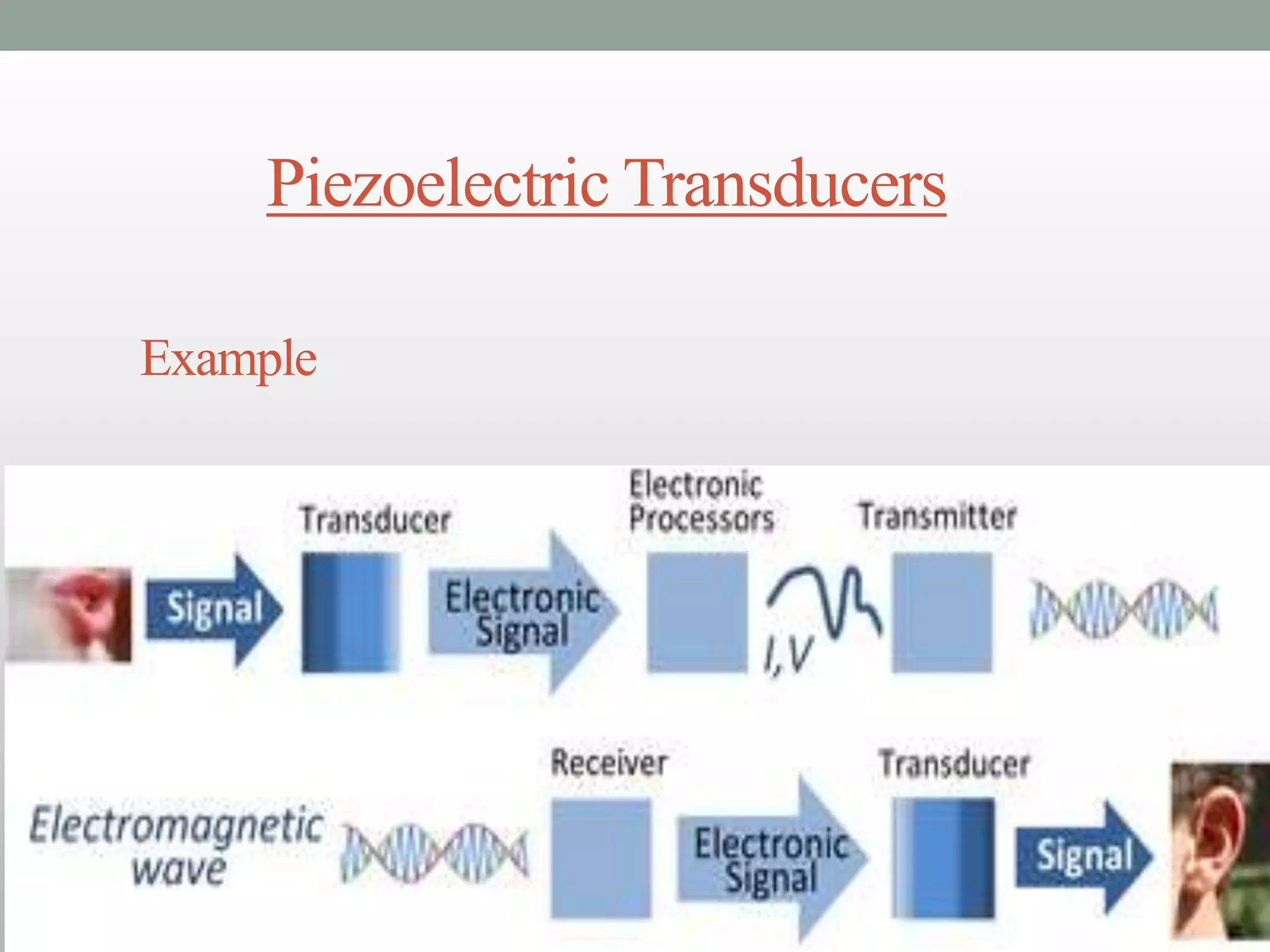 Piezoelectric Transducers

Example

Signal

Transducer

Electronic Signal

Electronic Processors

I,V

Transmitter

Electromagnetic wave

Receiver

Electronic Signal

Transducer

Signal